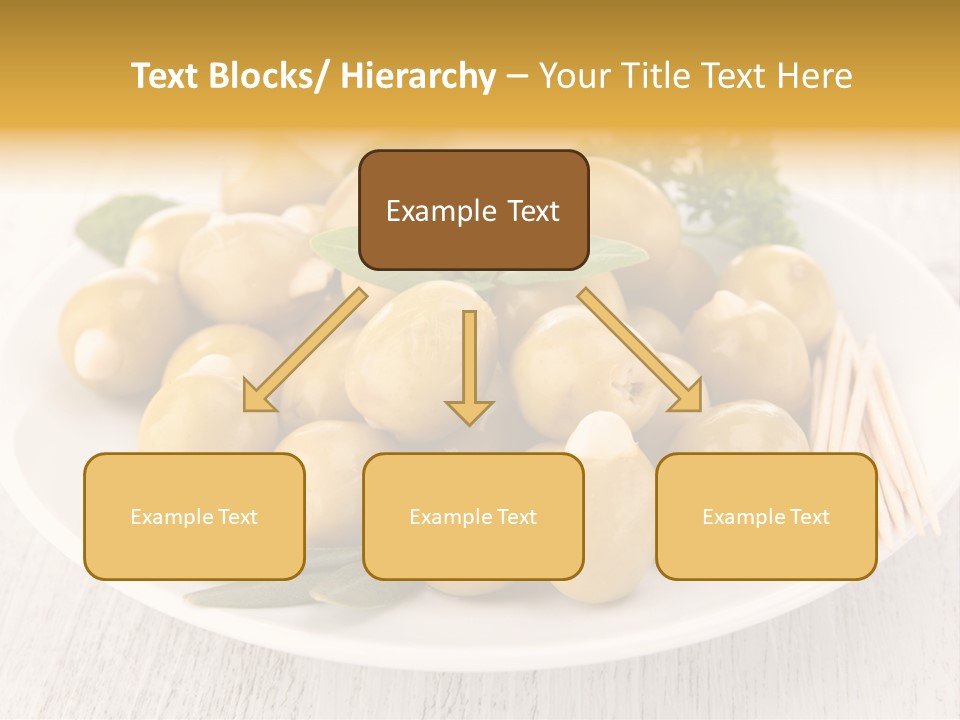 Text Blocks/ Hierarchy – Your Title Text Here

Example Text

Example Text

Example Text

Example Text